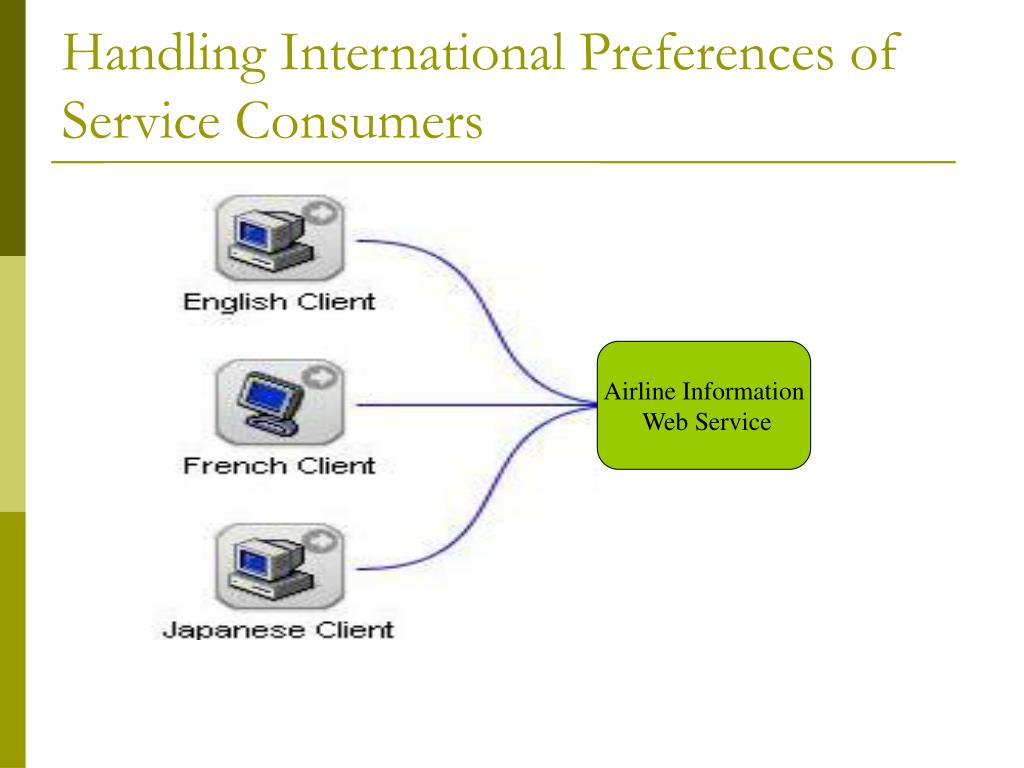 Handling International Preferences of Service Consumers

English Client

French Client

Japanese Client

Airline Information Web Service